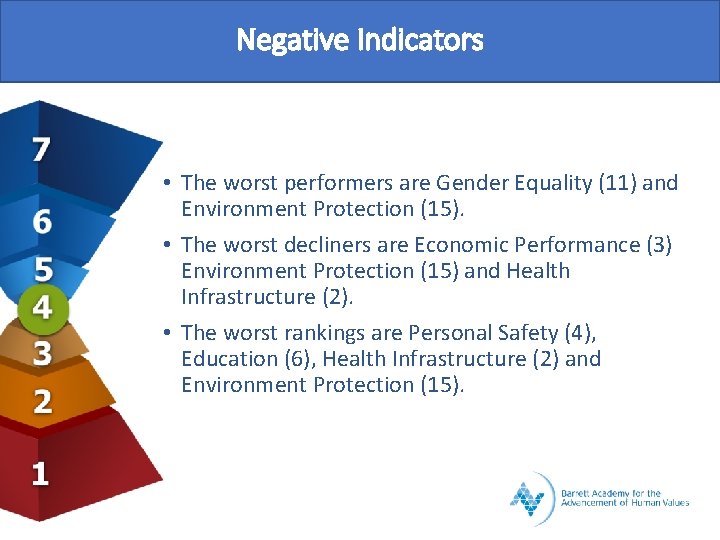 Negative Indicators

7
6
5
4
3
2
1

• The worst performers are Gender Equality (11) and Environment Protection (15).

• The worst decliners are Economic Performance (3) Environment Protection (15) and Health Infrastructure (2).

• The worst rankings are Personal Safety (4), Education (6), Health Infrastructure (2) and Environment Protection (15).

Barrett Academy for the Advancement of Human Values